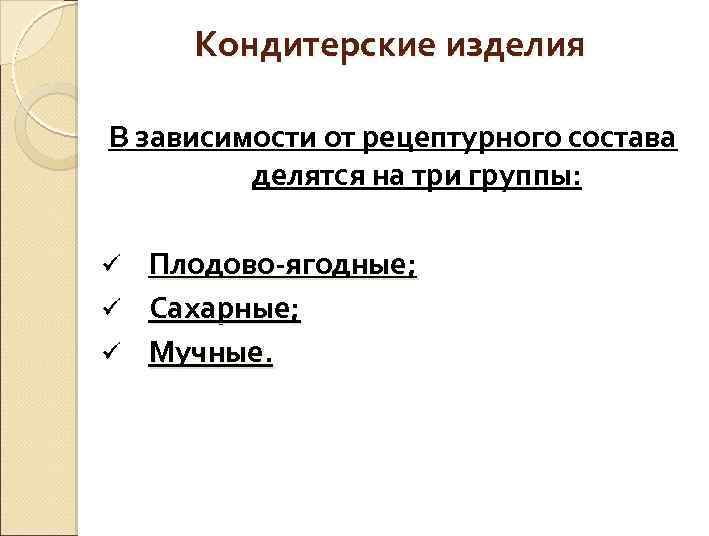 Кондитерские изделия

В зависимости от рецептурного состава делятся на три группы:

✓ Плодово-ягодные;
✓ Сахарные;
✓ Мучные.